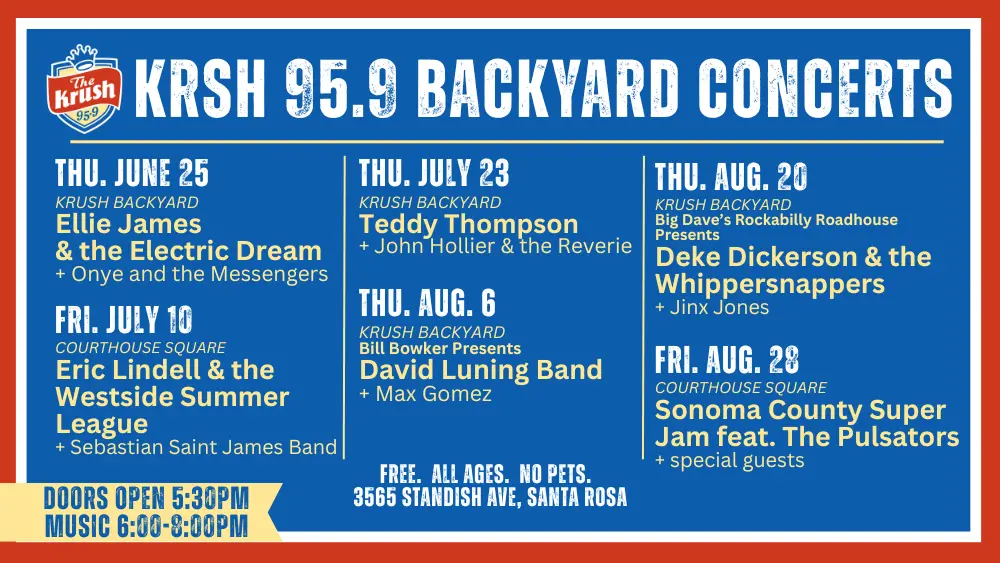 The Krush 95.9

KRSH 95.9 BACKYARD CONCERTS

THU. JUNE 25
KRUSH BACKYARD
Ellie James & the Electric Dream
+ Onye and the Messengers

FRI. JULY 10
COURTHOUSE SQUARE
Eric Lindell & the Westside Summer League
+ Sebastian Saint James Band

THU. JULY 23
KRUSH BACKYARD
Teddy Thompson
+ John Hollier & the Reverie

THU. AUG. 6
KRUSH BACKYARD
Bill Bowker Presents
David Luning Band
+ Max Gomez

THU. AUG. 20
KRUSH BACKYARD
Big Dave's Rockabilly Roadhouse Presents
Deke Dickerson & the Whippersnappers
+ Jinx Jones

FRI. AUG. 28
COURTHOUSE SQUARE
Sonoma County Super Jam feat. The Pulsators
+ special guests

FREE. ALL AGES. NO PETS.
3565 STANDISH AVE, SANTA ROSA

DOORS OPEN 5:30PM
MUSIC 6:00-8:00PM